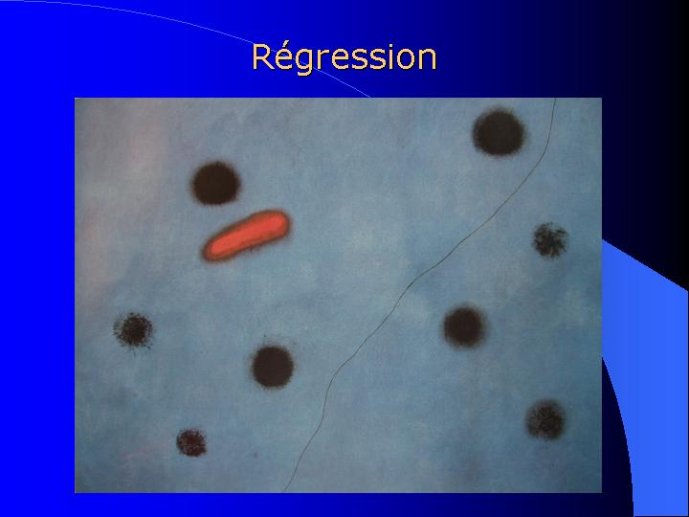 Régression